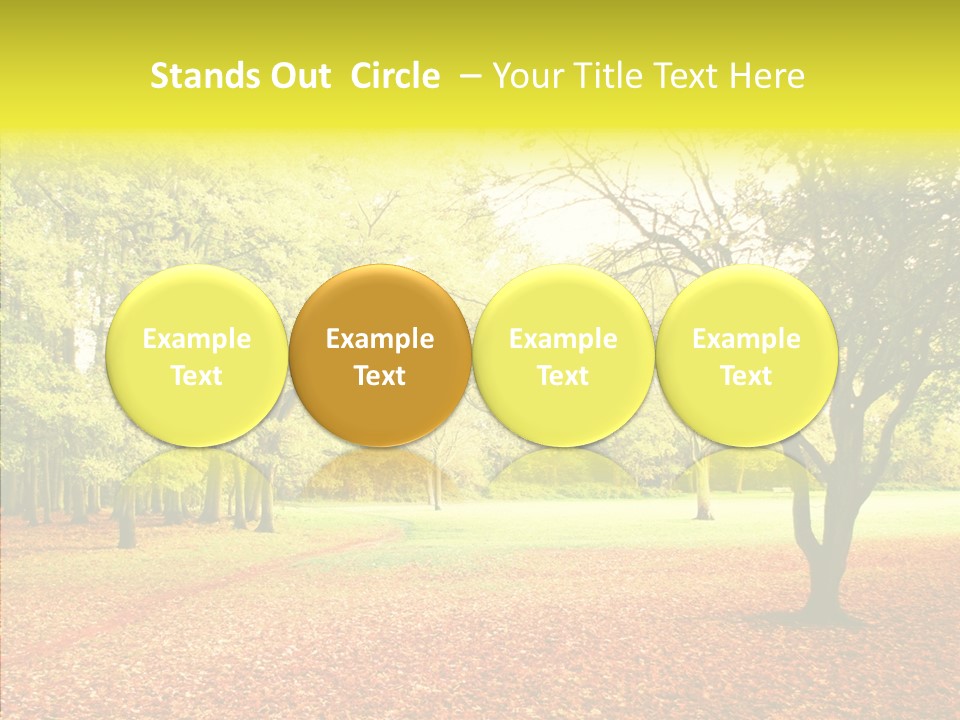 Stands Out Circle – Your Title Text Here

Example Text

Example Text

Example Text

Example Text